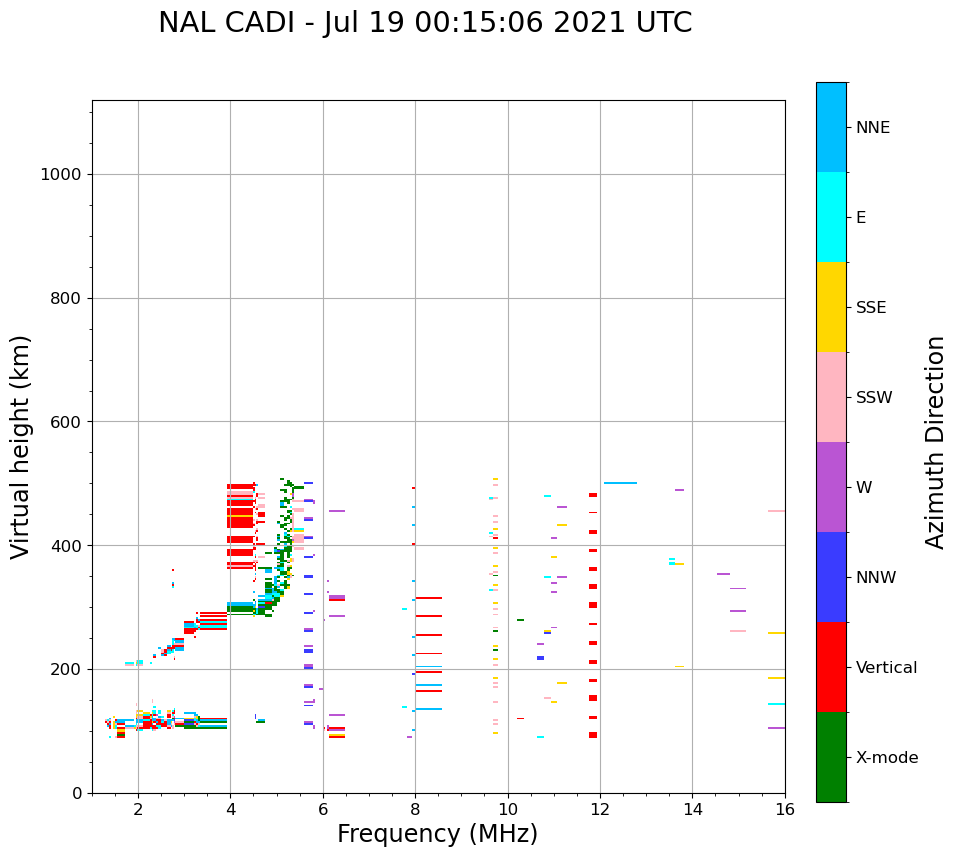 NAL CADI - Jul 19 00:15:06 2021 UTC

Virtual height (km)

1000
800
600
400
200
0

2
4
6
8
10
12
14
16

Frequency (MHz)

NNE
E
SSE
SSW
W
NNW
Vertical
X-mode

Azimuth Direction